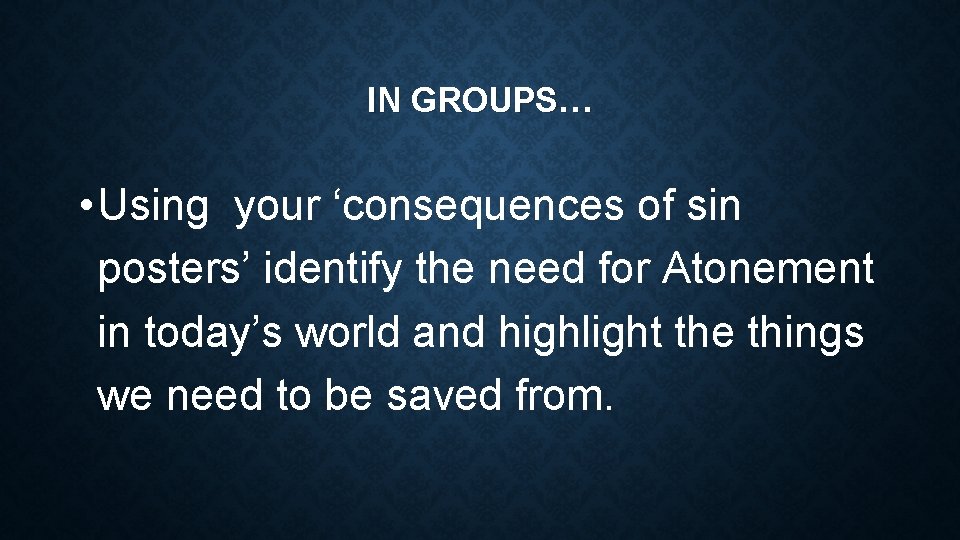 IN GROUPS…

• Using  your ‘consequences of sin posters’ identify the need for Atonement in today’s world and highlight the things we need to be saved from.